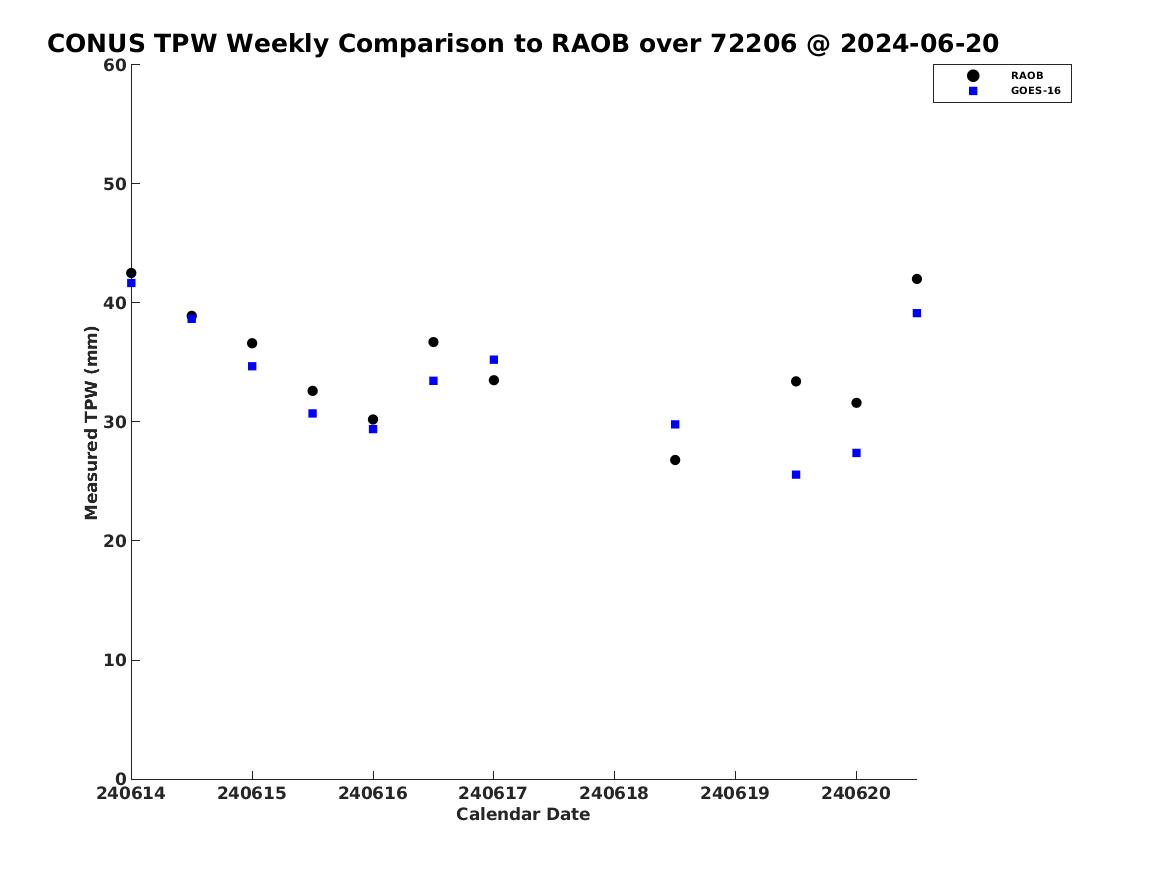 CONUS TPW Weekly Comparison to RAOB over 72206 @ 2024-06-20

RAOB
GOES-16

Measured TPW (mm)

60
50
40
30
20
10
0

240614
240615
240616
240617
240618
240619
240620

Calendar Date